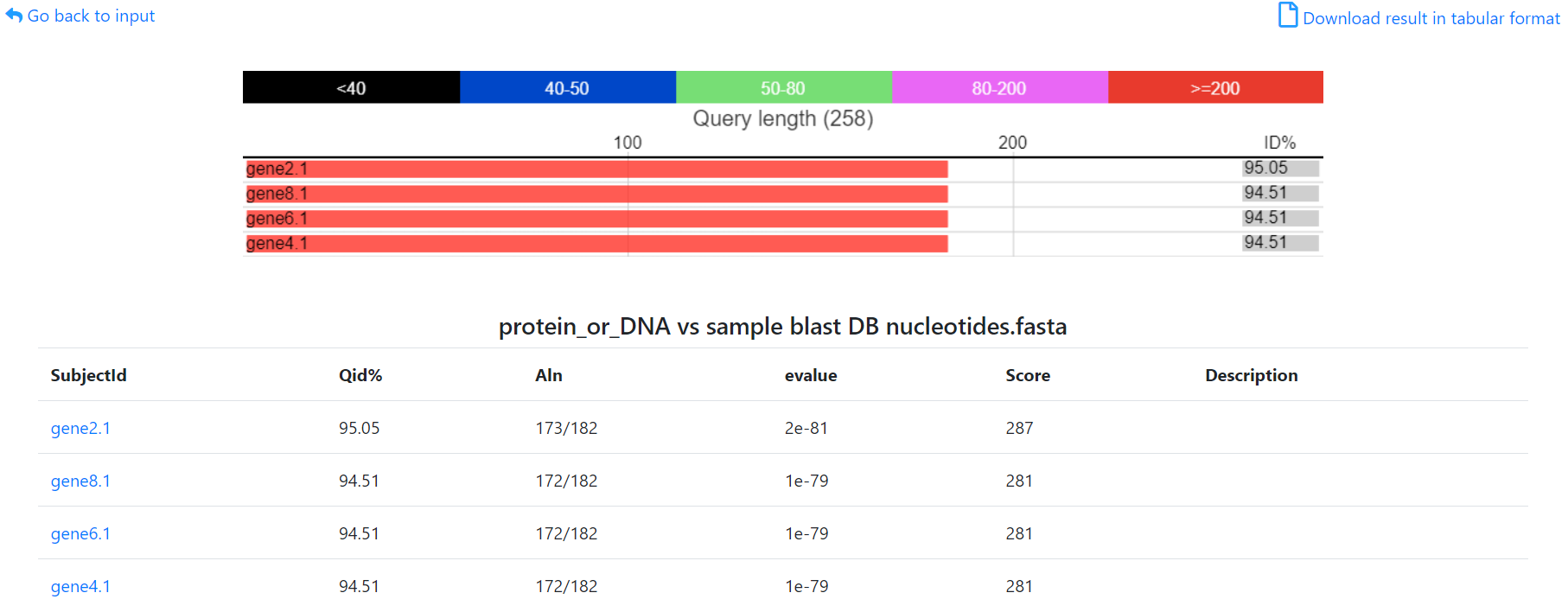 Go back to input

Download result in tabular format

<40 40-50 50-80 80-200 >=200

Query length (258)

100 200 ID%

gene2.1 95.05
gene8.1 94.51
gene6.1 94.51
gene4.1 94.51

protein_or_DNA vs sample blast DB nucleotides.fasta

| SubjectId | Qid% | Aln | evalue | Score | Description |
|---|---|---|---|---|---|
| gene2.1 | 95.05 | 173/182 | 2e-81 | 287 | |
| gene8.1 | 94.51 | 172/182 | 1e-79 | 281 | |
| gene6.1 | 94.51 | 172/182 | 1e-79 | 281 | |
| gene4.1 | 94.51 | 172/182 | 1e-79 | 281 | |